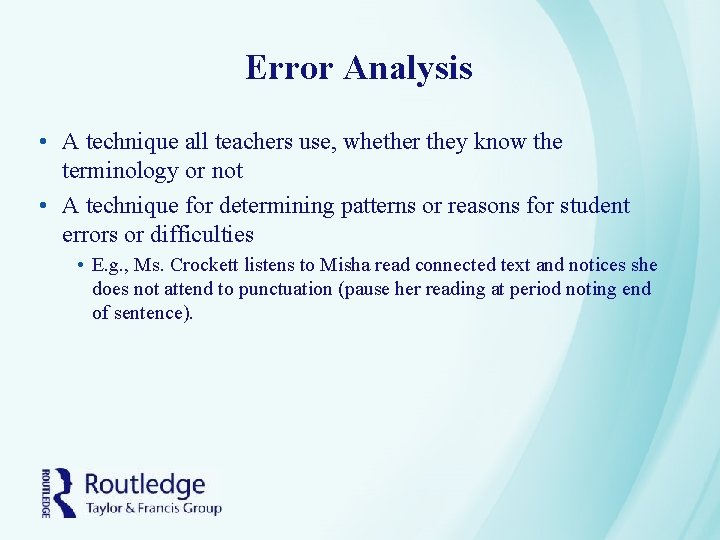 Error Analysis

• A technique all teachers use, whether they know the terminology or not

• A technique for determining patterns or reasons for student errors or difficulties

• E.g., Ms. Crockett listens to Misha read connected text and notices she does not attend to punctuation (pause her reading at period noting end of sentence).

ROUTLEDGE Routledge
Taylor & Francis Group